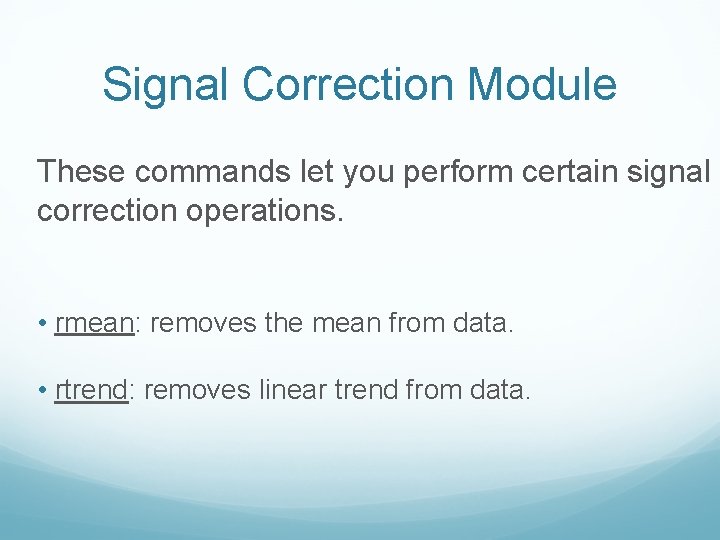 Signal Correction Module

These commands let you perform certain signal correction operations.

• rmean: removes the mean from data.

• rtrend: removes linear trend from data.